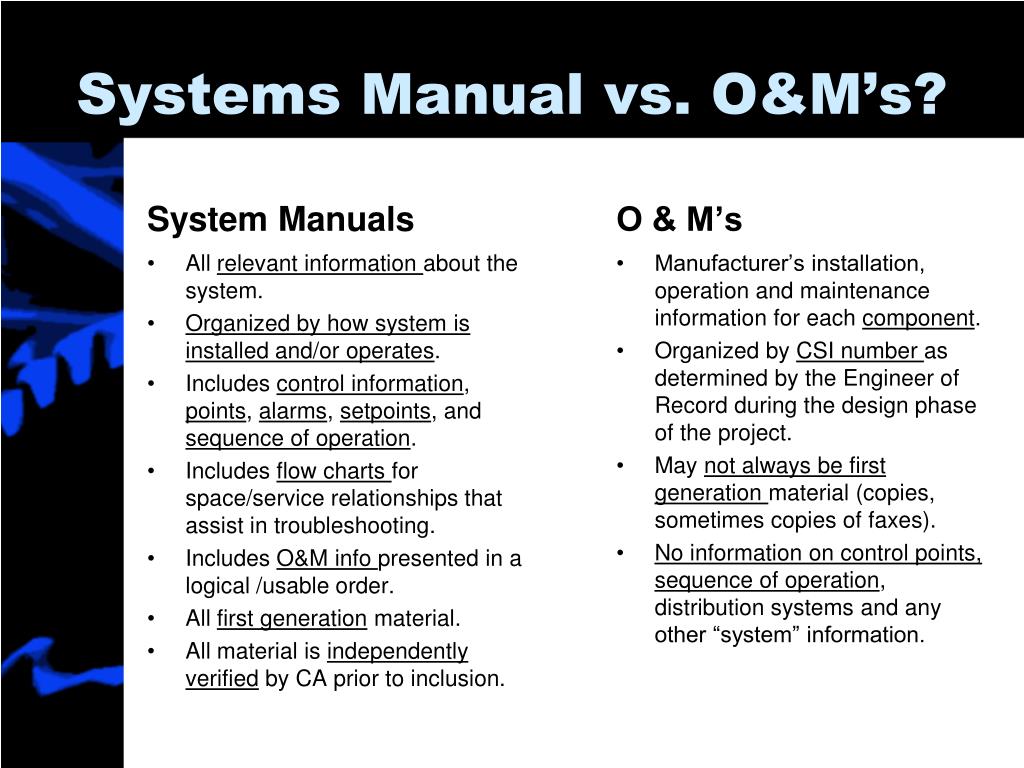 Systems Manual vs. O&M's?

System Manuals

• All relevant information about the system.
• Organized by how system is installed and/or operates.
• Includes control information, points, alarms, setpoints, and sequence of operation.
• Includes flow charts for space/service relationships that assist in troubleshooting.
• Includes O&M info presented in a logical /usable order.
• All first generation material.
• All material is independently verified by CA prior to inclusion.

O & M's

• Manufacturer's installation, operation and maintenance information for each component.
• Organized by CSI number as determined by the Engineer of Record during the design phase of the project.
• May not always be first generation material (copies, sometimes copies of faxes).
• No information on control points, sequence of operation, distribution systems and any other "system" information.